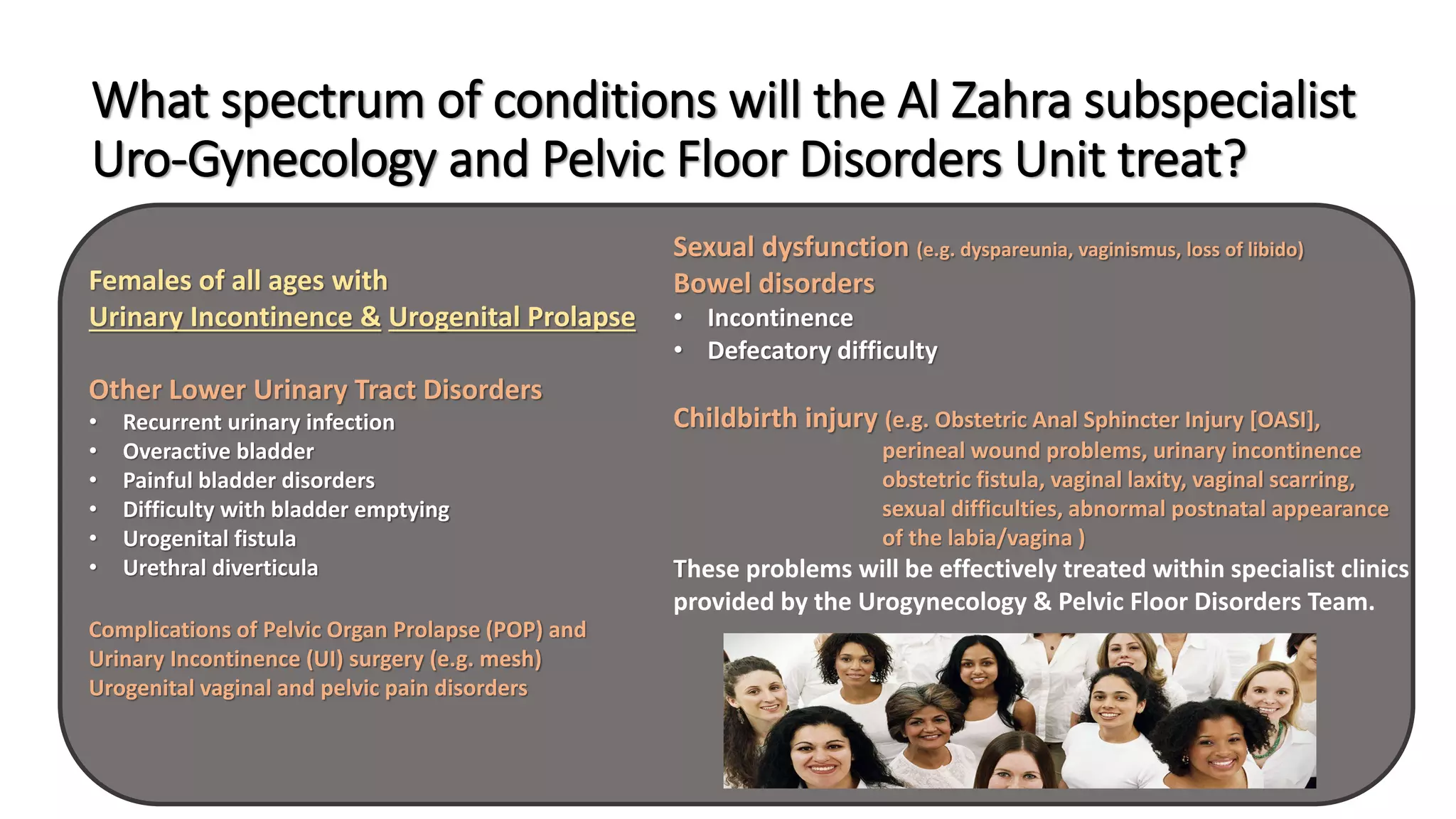 What spectrum of conditions will the Al Zahra subspecialist Uro-Gynecology and Pelvic Floor Disorders Unit treat?

Females of all ages with
Urinary Incontinence & Urogenital Prolapse

Other Lower Urinary Tract Disorders
• Recurrent urinary infection
• Overactive bladder
• Painful bladder disorders
• Difficulty with bladder emptying
• Urogenital fistula
• Urethral diverticula

Complications of Pelvic Organ Prolapse (POP) and Urinary Incontinence (UI) surgery (e.g. mesh)
Urogenital vaginal and pelvic pain disorders

Sexual dysfunction (e.g. dyspareunia, vaginismus, loss of libido)
Bowel disorders
• Incontinence
• Defecatory difficulty

Childbirth injury (e.g. Obstetric Anal Sphincter Injury [OASI], perineal wound problems, urinary incontinence obstetric fistula, vaginal laxity, vaginal scarring, sexual difficulties, abnormal postnatal appearance of the labia/vagina )
These problems will be effectively treated within specialist clinics provided by the Urogynecology & Pelvic Floor Disorders Team.